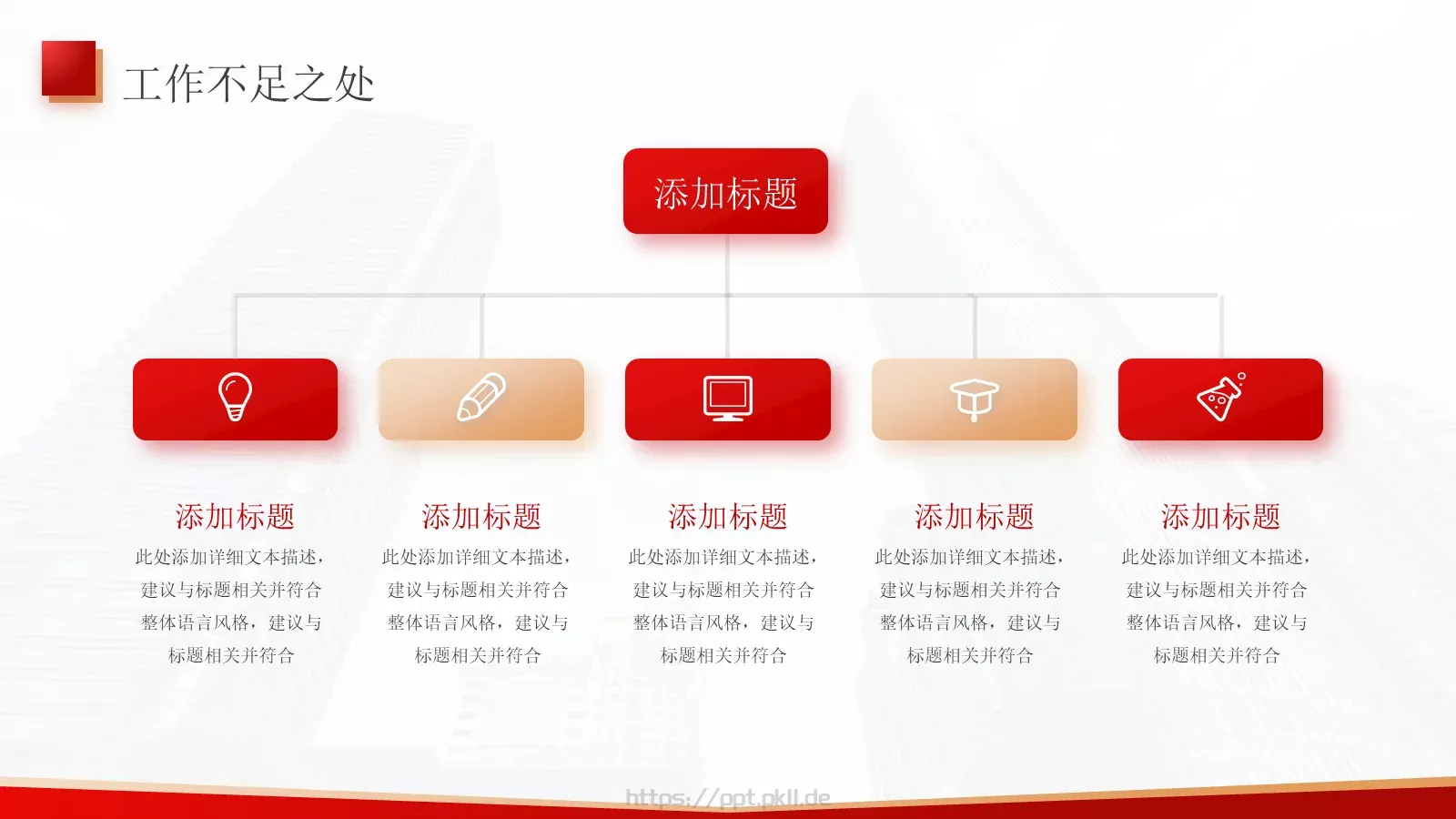 工作不足之处

添加标题

添加标题
此处添加详细文本描述，建议与标题相关并符合整体语言风格，建议与标题相关并符合

添加标题
此处添加详细文本描述，建议与标题相关并符合整体语言风格，建议与标题相关并符合

添加标题
此处添加详细文本描述，建议与标题相关并符合整体语言风格，建议与标题相关并符合

添加标题
此处添加详细文本描述，建议与标题相关并符合整体语言风格，建议与标题相关并符合

添加标题
此处添加详细文本描述，建议与标题相关并符合整体语言风格，建议与标题相关并符合

https://ppt.pkll.de